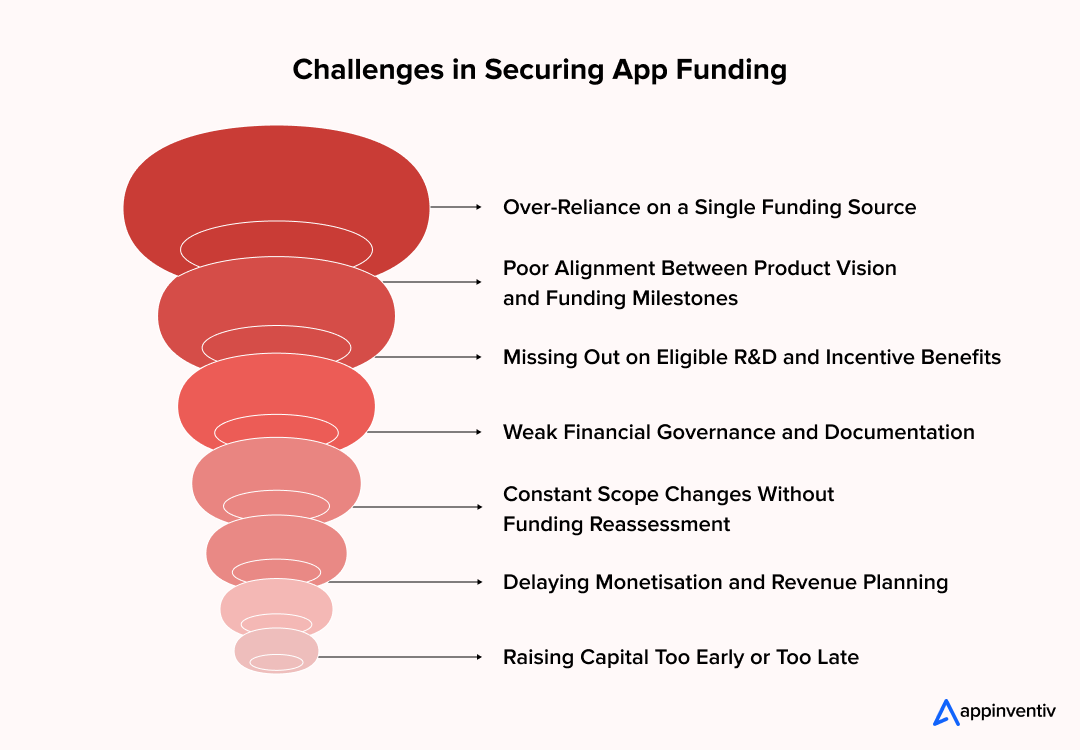 Challenges in Securing App Funding

Over-Reliance on a Single Funding Source

Poor Alignment Between Product Vision and Funding Milestones

Missing Out on Eligible R&D and Incentive Benefits

Weak Financial Governance and Documentation

Constant Scope Changes Without Funding Reassessment

Delaying Monetisation and Revenue Planning

Raising Capital Too Early or Too Late

appinventiv